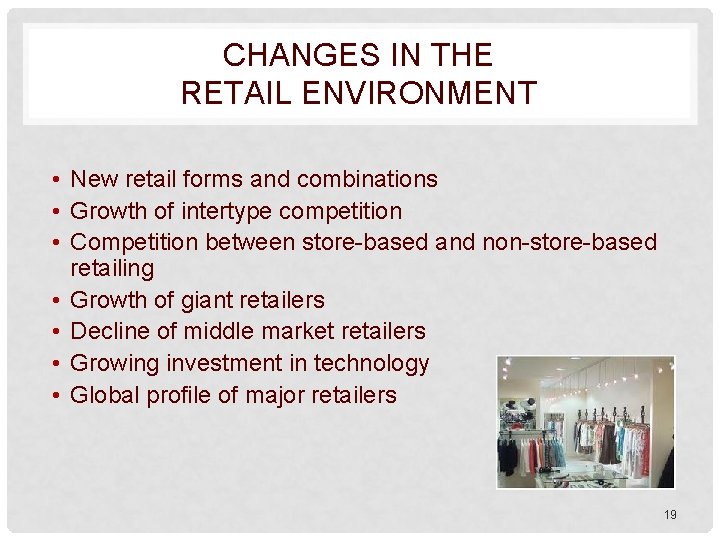 CHANGES IN THE RETAIL ENVIRONMENT

• New retail forms and combinations
• Growth of intertype competition
• Competition between store-based and non-store-based retailing
• Growth of giant retailers
• Decline of middle market retailers
• Growing investment in technology
• Global profile of major retailers

19